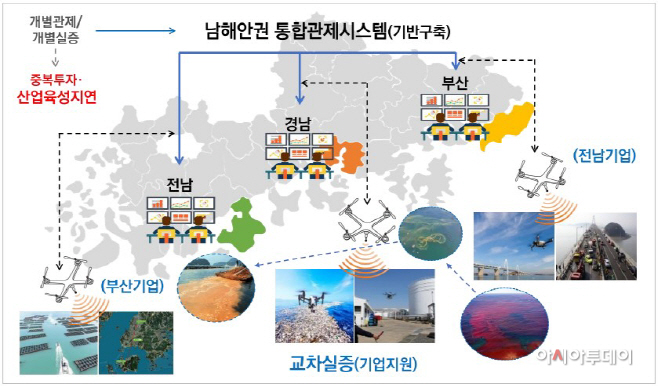 개별관제/
개별실증

중복투자·
산업육성지연

남해안권 통합관제시스템(기반구축)

부산

경남

전남

(전남기업)

(부산기업)

교차실증(기업지원)

아시아투데이